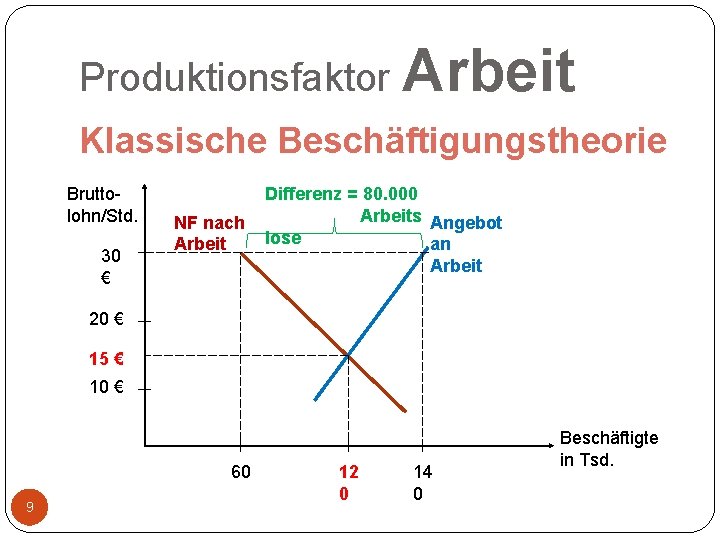 Produktionsfaktor Arbeit

Klassische Beschäftigungstheorie

Brutto-lohn/Std.

Differenz = 80.000 Arbeits lose

NF nach Arbeit

Angebot an Arbeit

30 €

20 €

15 €

10 €

Beschäftigte in Tsd.

60

12 0

14 0

9